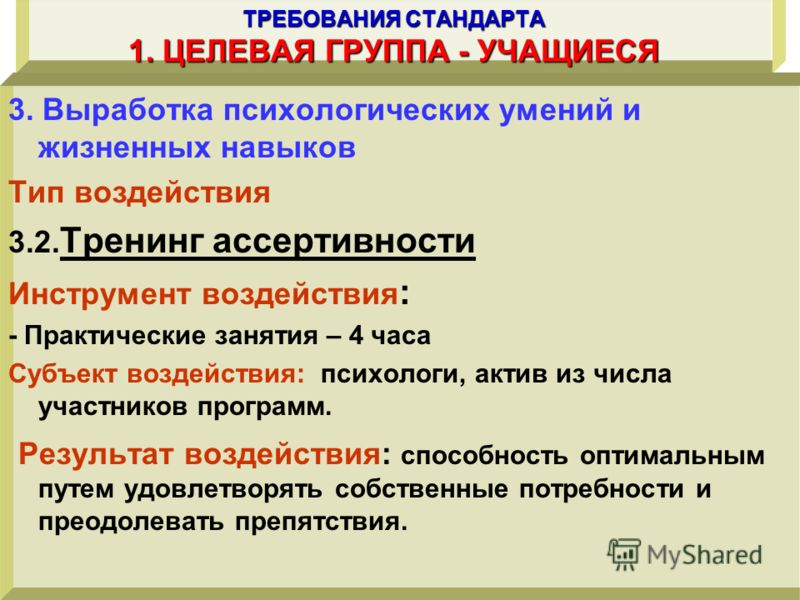 ТРЕБОВАНИЯ СТАНДАРТА
1. ЦЕЛЕВАЯ ГРУППА - УЧАЩИЕСЯ

3. Выработка психологических умений и жизненных навыков

Тип воздействия

3.2.Тренинг ассертивности

Инструмент воздействия:

- Практические занятия – 4 часа

Субъект воздействия: психологи, актив из числа участников программ.

Результат воздействия: способность оптимальным путем удовлетворять собственные потребности и преодолевать препятствия.

MyShared